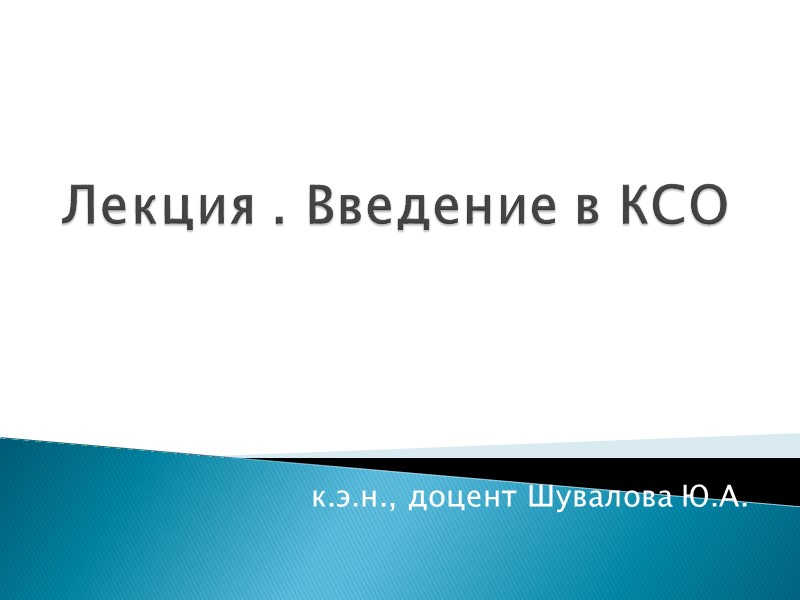 Лекция . Введение в КСО

к.э.н., доцент Шувалова Ю.А.